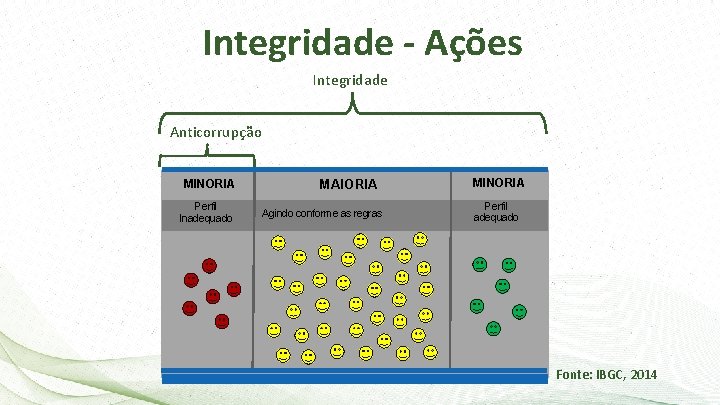 Integridade - Ações

Integridade

Anticorrupção

| MINORIA | MAIORIA | MINORIA |
|---|---|---|
| Perfil Inadequado | Agindo conforme as regras | Perfil adequado |

Fonte: IBGC, 2014